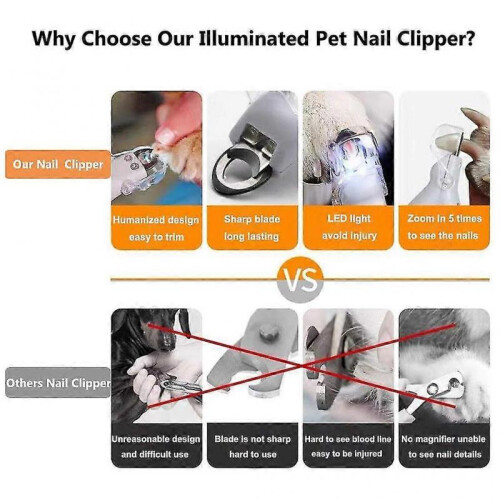 Why Choose Our Illuminated Pet Nail Clipper?

Our Nail Clipper

Humanized design easy to trim

Sharp blade long lasting

LED light avoid injury

Zoom in 5 times to see the nails

VS

Others Nail Clipper

Unreasonable design and difficult use

Blade is not sharp hard to use

Hard to see blood line easy to be injured

No magnifier unable to see nail details